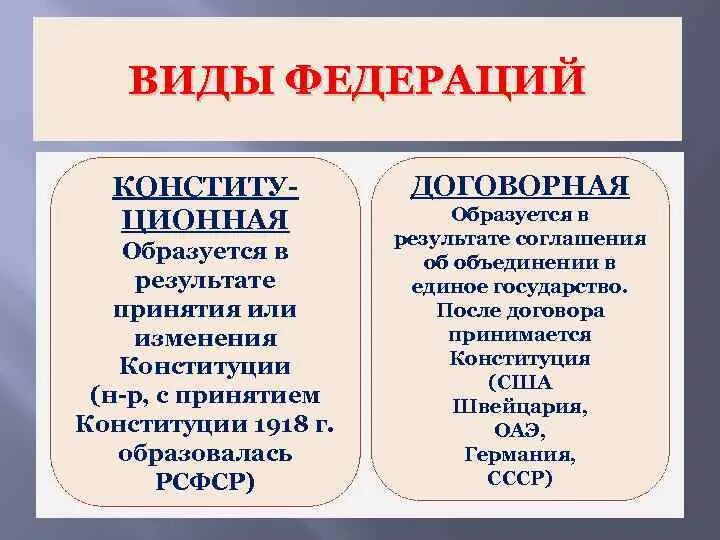 ВИДЫ ФЕДЕРАЦИЙ

КОНСТИТУЦИОННАЯ
Образуется в результате принятия или изменения Конституции (н-р, с принятием Конституции 1918 г. образовалась РСФСР)

ДОГОВОРНАЯ
Образуется в результате соглашения об объединении в единое государство. После договора принимается Конституция (США Швейцария, ОАЭ, Германия, СССР)